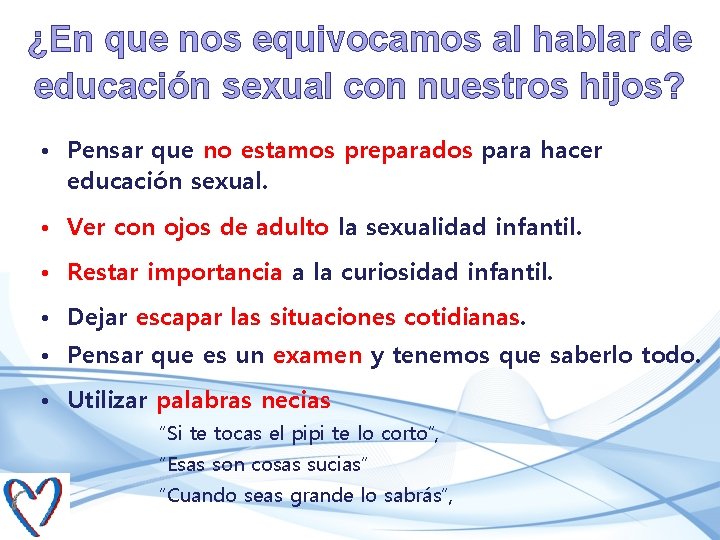 ¿En que nos equivocamos al hablar de educación sexual con nuestros hijos?

• Pensar que no estamos preparados para hacer educación sexual.

• Ver con ojos de adulto la sexualidad infantil.

• Restar importancia a la curiosidad infantil.

• Dejar escapar las situaciones cotidianas.

• Pensar que es un examen y tenemos que saberlo todo.

• Utilizar palabras necias

"Si te tocas el pipi te lo corto",

"Esas son cosas sucias"

"Cuando seas grande lo sabrás",